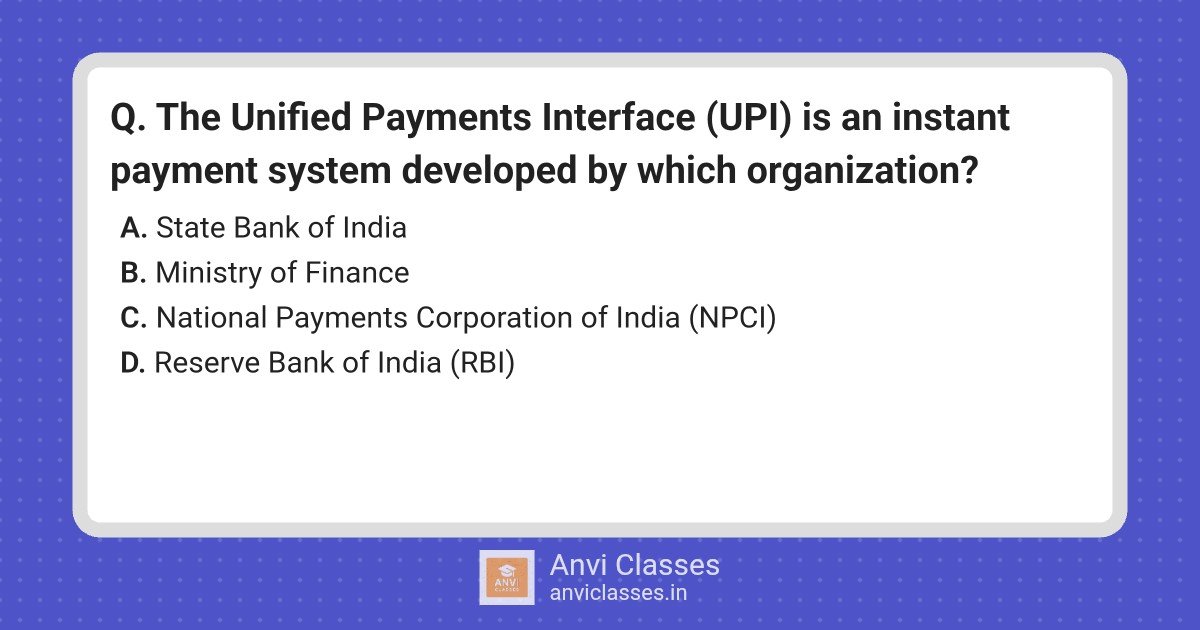 Q. The Unified Payments Interface (UPI) is an instant payment system developed by which organization?

A. State Bank of India
B. Ministry of Finance
C. National Payments Corporation of India (NPCI)
D. Reserve Bank of India (RBI)

ANVI CLASSES

Anvi Classes
anviclasses.in